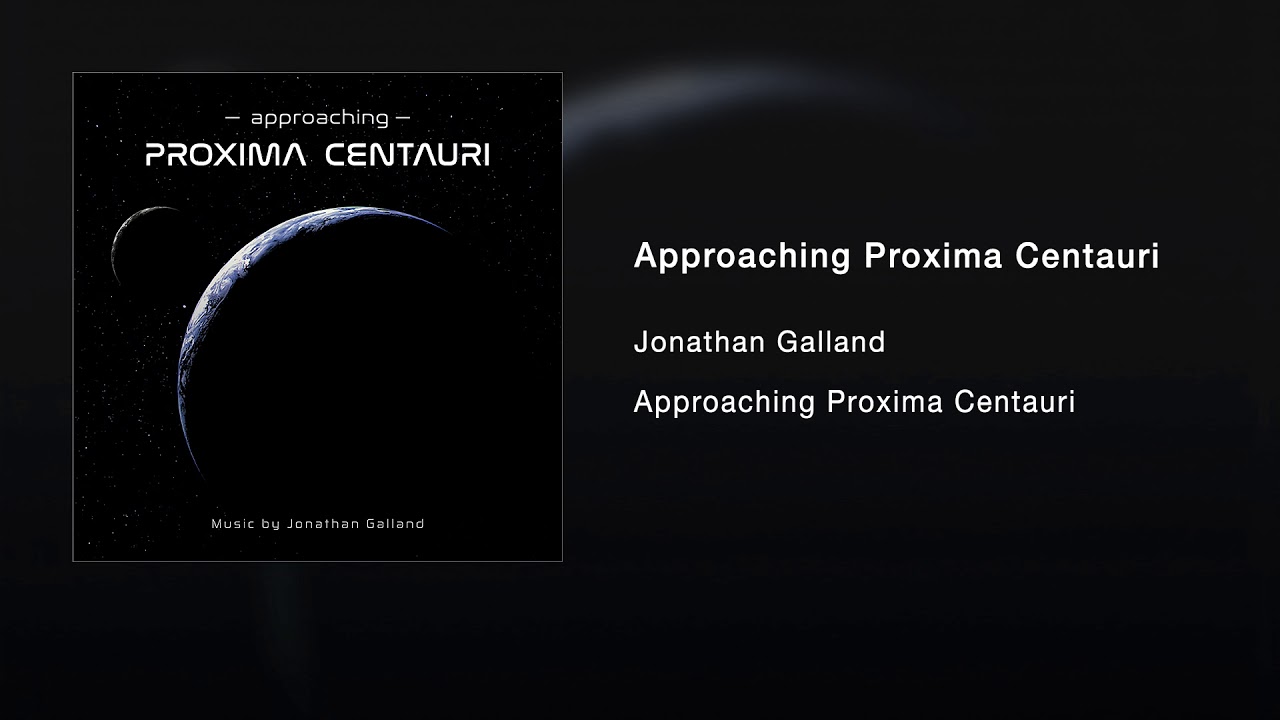 — approaching —
PROXIMA CENTAURI

Music by Jonathan Galland

Approaching Proxima Centauri

Jonathan Galland

Approaching Proxima Centauri